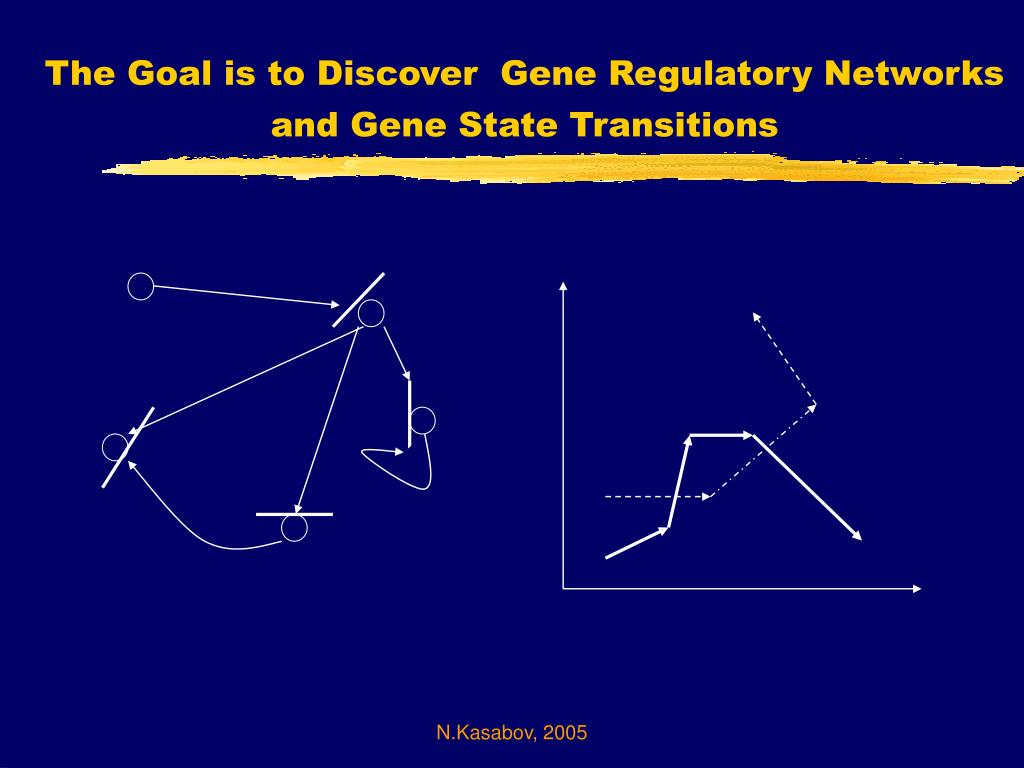 The Goal is to Discover  Gene Regulatory Networks and Gene State Transitions

N.Kasabov, 2005